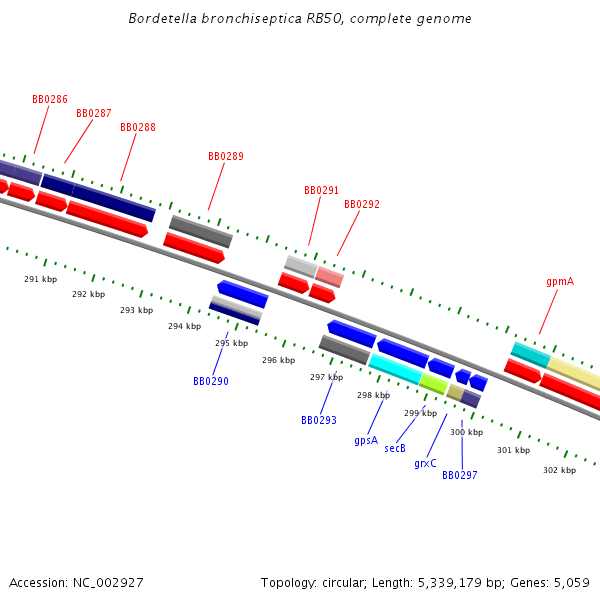 Bordetella bronchiseptica RB50, complete genome

BB0286
BB0287
BB0288
BB0289
BB0291
BB0292
gpmA

291 kbp
292 kbp
293 kbp
294 kbp
295 kbp
296 kbp
297 kbp
298 kbp
299 kbp
300 kbp
301 kbp
302 kbp

BB0290
BB0293
gpsA
secB
grxC
BB0297

Accession: NC_002927
Topology: circular; Length: 5,339,179 bp; Genes: 5,059